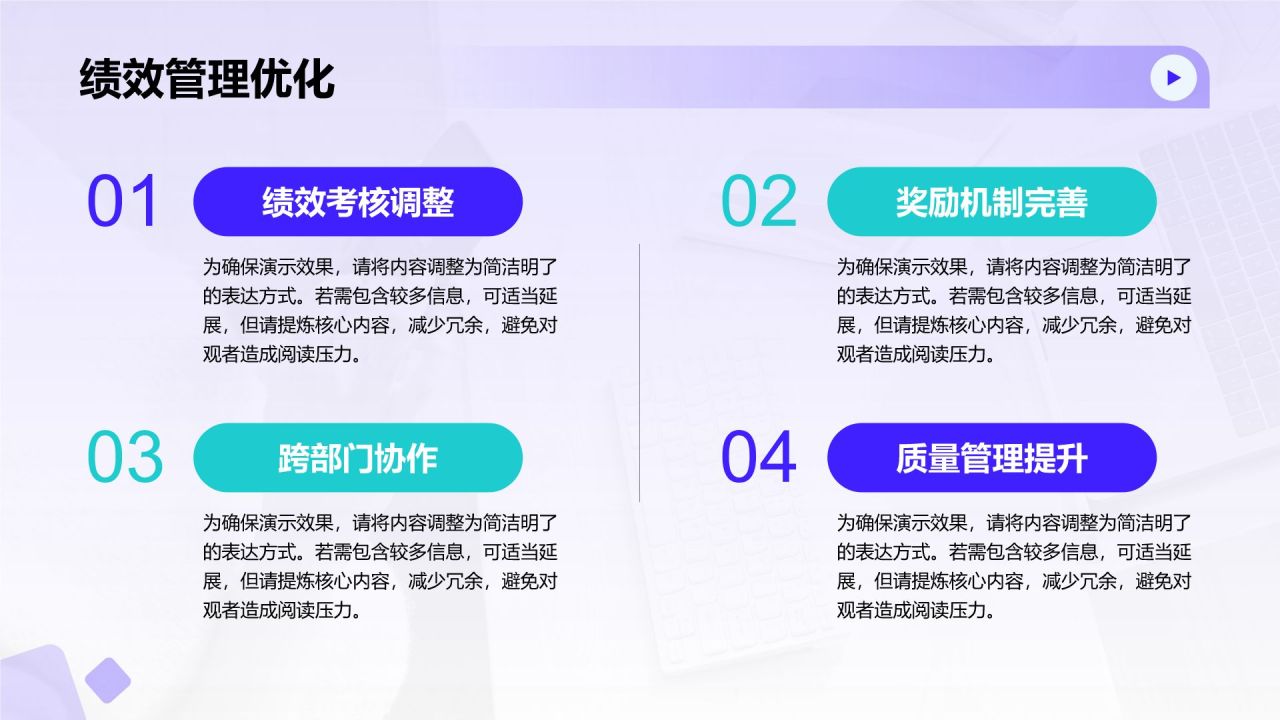 绩效管理优化

01
绩效考核调整
为确保演示效果，请将内容调整为简洁明了的表达方式。若需包含较多信息，可适当延展，但请提炼核心内容，减少冗余，避免对观者造成阅读压力。

02
奖励机制完善
为确保演示效果，请将内容调整为简洁明了的表达方式。若需包含较多信息，可适当延展，但请提炼核心内容，减少冗余，避免对观者造成阅读压力。

03
跨部门协作
为确保演示效果，请将内容调整为简洁明了的表达方式。若需包含较多信息，可适当延展，但请提炼核心内容，减少冗余，避免对观者造成阅读压力。

04
质量管理提升
为确保演示效果，请将内容调整为简洁明了的表达方式。若需包含较多信息，可适当延展，但请提炼核心内容，减少冗余，避免对观者造成阅读压力。